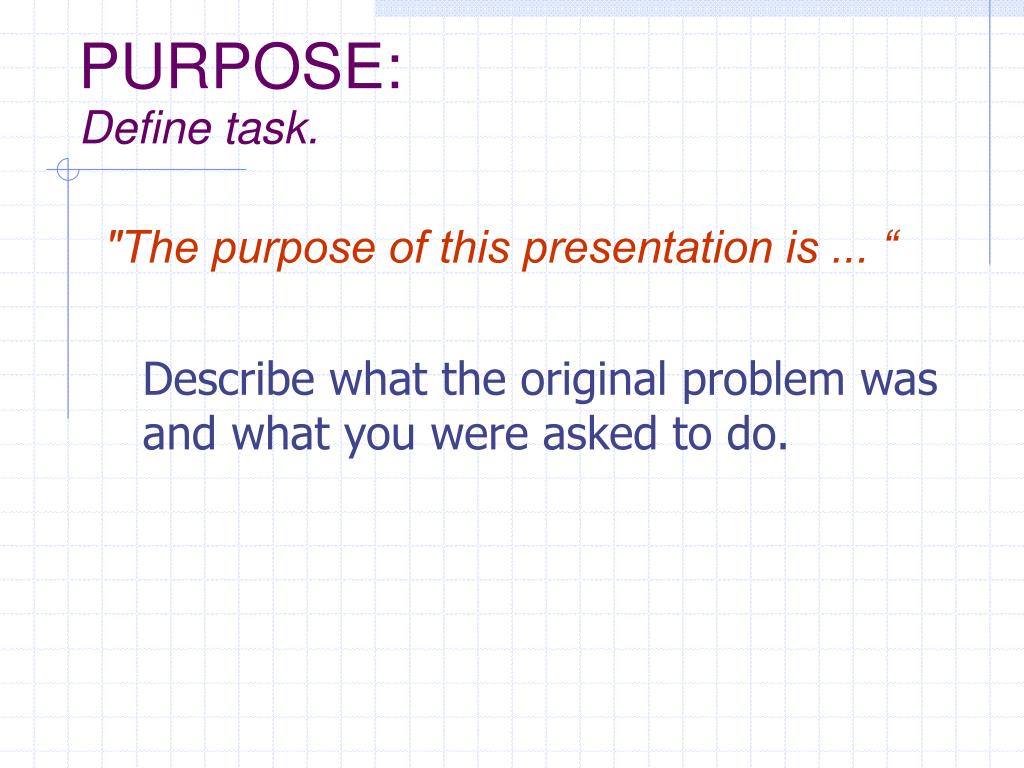 PURPOSE:
Define task.

"The purpose of this presentation is ... “

Describe what the original problem was and what you were asked to do.